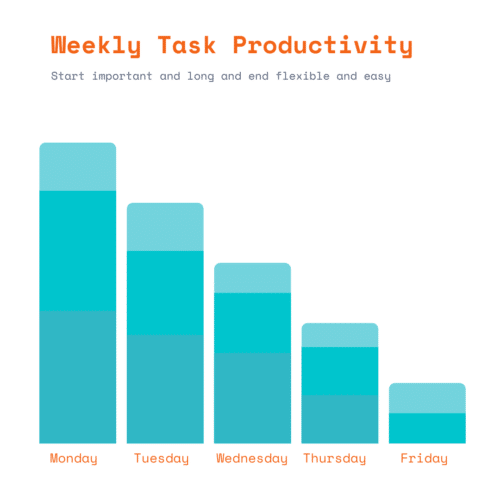 Weekly Task Productivity

Start important and long and end flexible and easy

Monday Tuesday Wednesday Thursday Friday